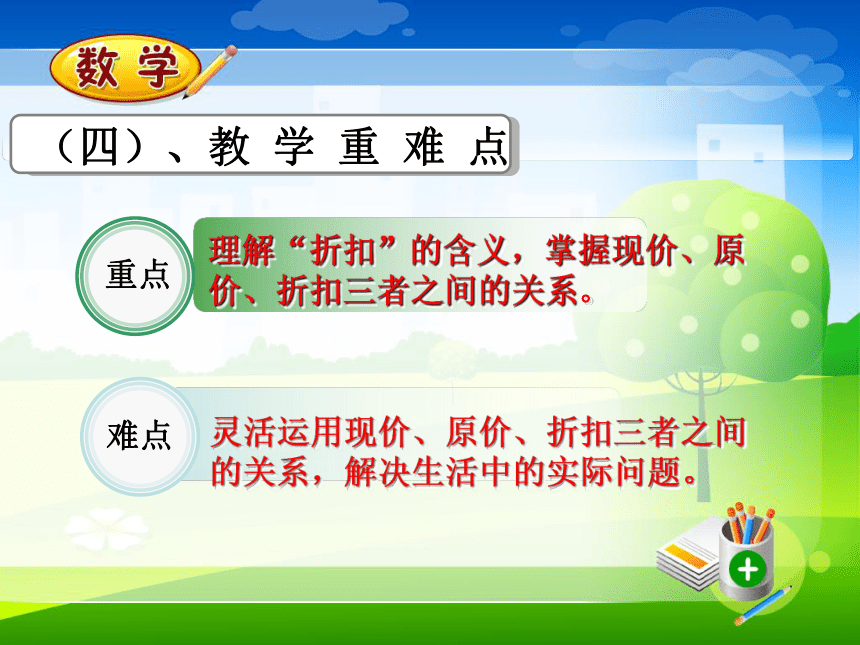 数学

（四）、教学重难点

重点

理解“折扣”的含义，掌握现价、原价、折扣三者之间的关系。

难点

灵活运用现价、原价、折扣三者之间的关系，解决生活中的实际问题。